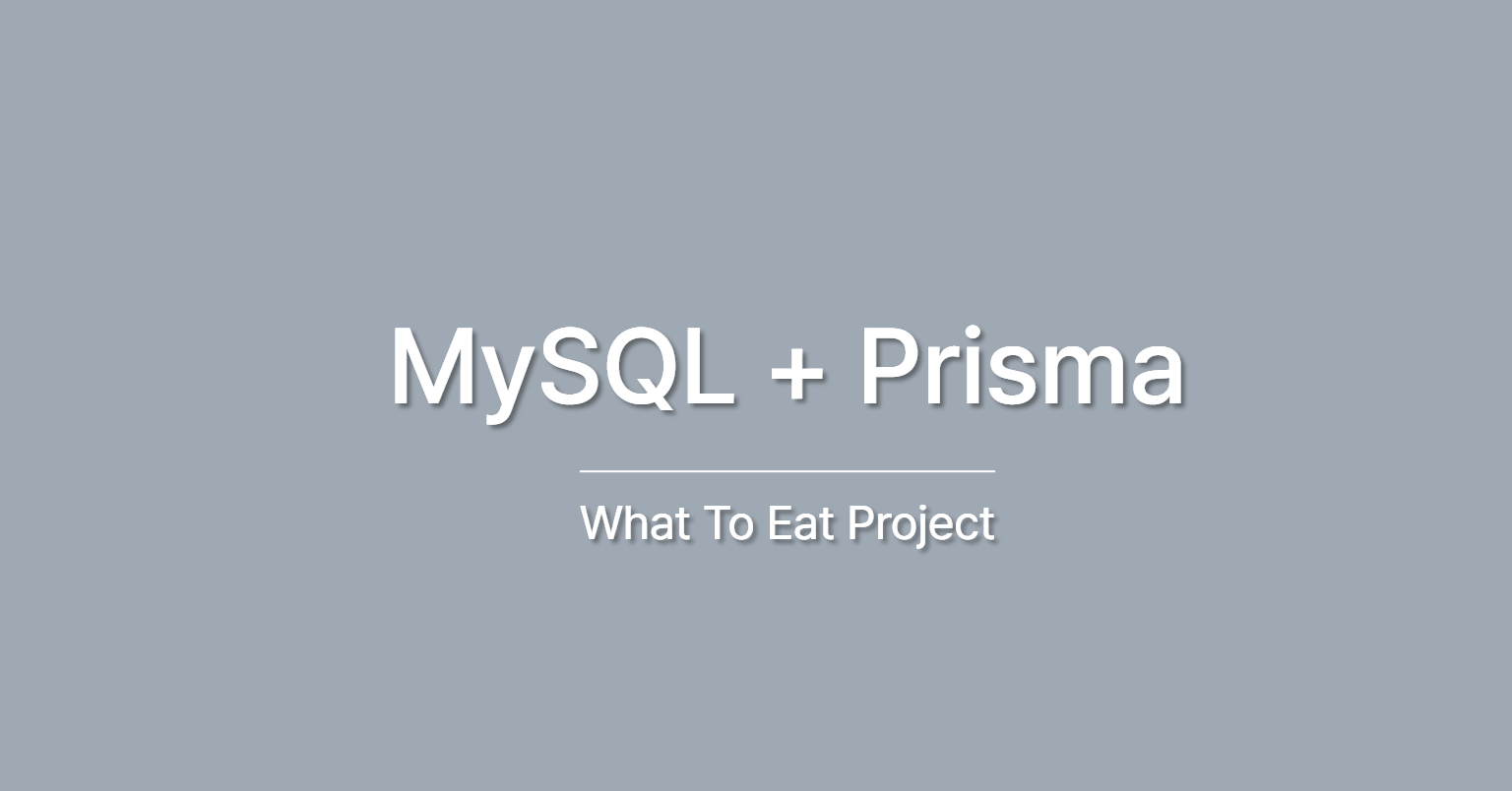 MySQL + Prisma

What To Eat Project